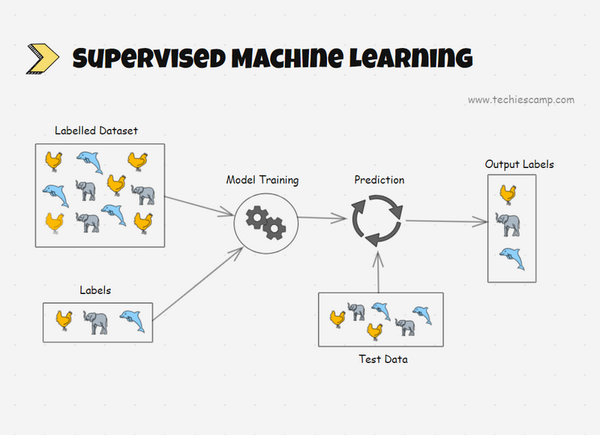 Supervised Machine Learning

www.techiescamp.com

Labelled Dataset

Model Training

Prediction

Output Labels

Labels

Test Data